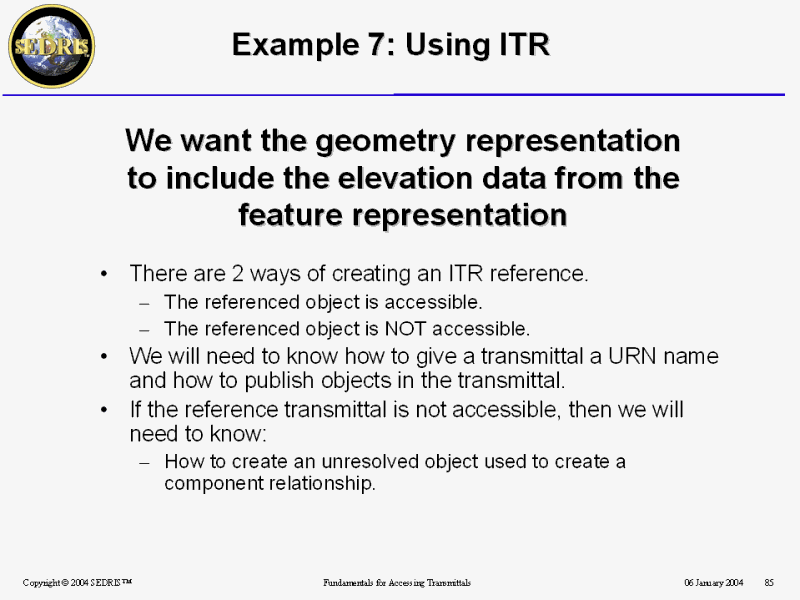 SEDRIS

Example 7: Using ITR

We want the geometry representation to include the elevation data from the feature representation

• There are 2 ways of creating an ITR reference.
– The referenced object is accessible.
– The referenced object is NOT accessible.
• We will need to know how to give a transmittal a URN name and how to publish objects in the transmittal.
• If the reference transmittal is not accessible, then we will need to know:
– How to create an unresolved object used to create a component relationship.

Copyright © 2004 SEDRIS™ Fundamentals for Accessing Transmittals 06 January 2004 85